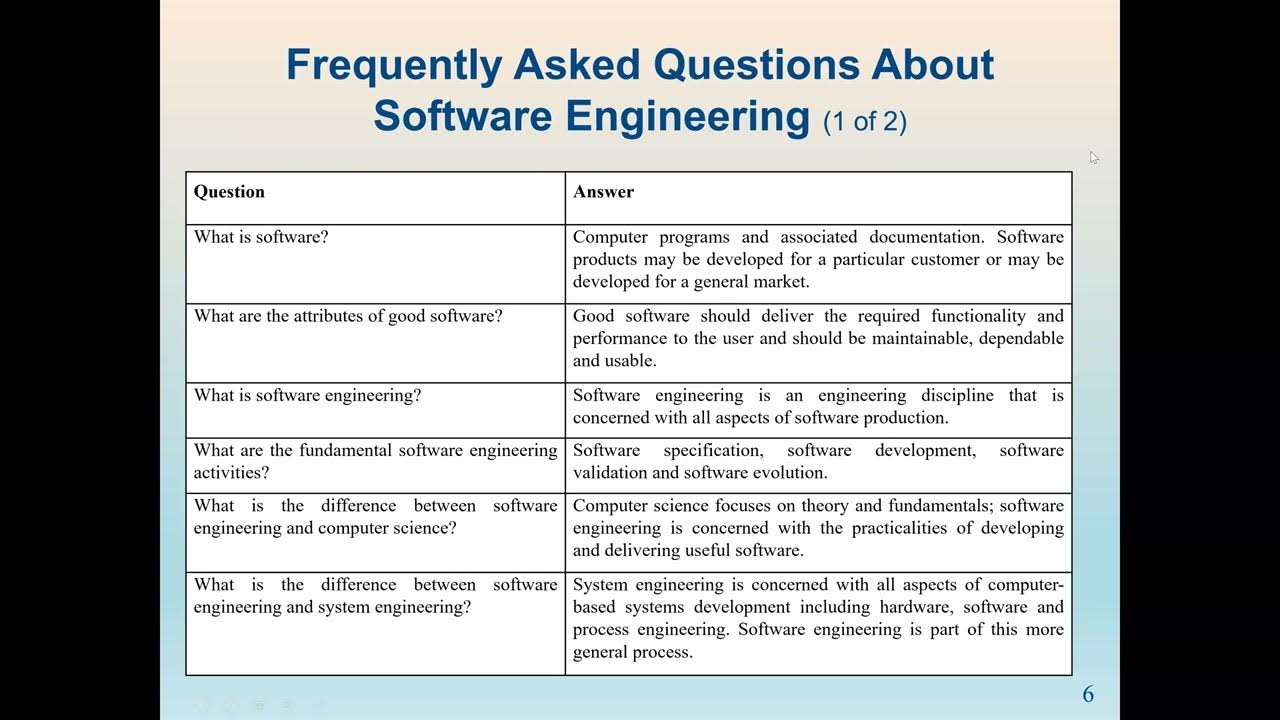 Frequently Asked Questions About Software Engineering (1 of 2)

| Question | Answer |
|---|---|
| What is software? | Computer programs and associated documentation. Software products may be developed for a particular customer or may be developed for a general market. |
| What are the attributes of good software? | Good software should deliver the required functionality and performance to the user and should be maintainable, dependable and usable. |
| What is software engineering? | Software engineering is an engineering discipline that is concerned with all aspects of software production. |
| What are the fundamental software engineering activities? | Software specification, software development, software validation and software evolution. |
| What is the difference between software engineering and computer science? | Computer science focuses on theory and fundamentals; software engineering is concerned with the practicalities of developing and delivering useful software. |
| What is the difference between software engineering and system engineering? | System engineering is concerned with all aspects of computer-based systems development including hardware, software and process engineering. Software engineering is part of this more general process. |

6